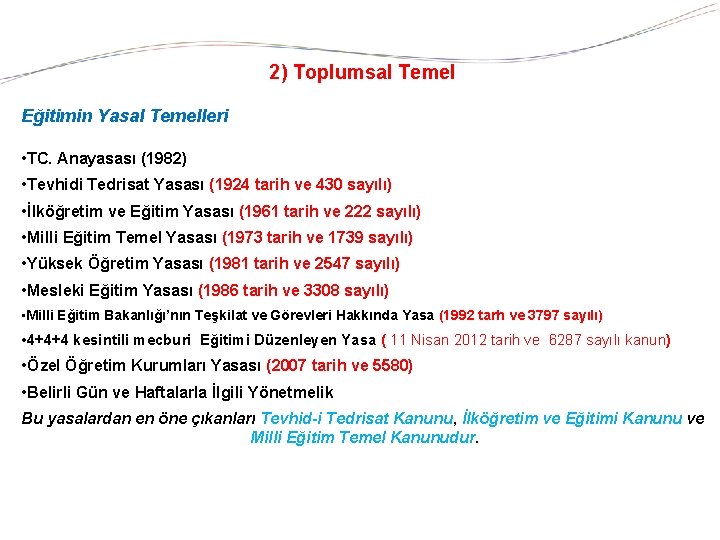 2) Toplumsal Temel

Eğitimin Yasal Temelleri

•TC. Anayasası (1982)
•Tevhidi Tedrisat Yasası (1924 tarih ve 430 sayılı)
•İlköğretim ve Eğitim Yasası (1961 tarih ve 222 sayılı)
•Milli Eğitim Temel Yasası (1973 tarih ve 1739 sayılı)
•Yüksek Öğretim Yasası (1981 tarih ve 2547 sayılı)
•Mesleki Eğitim Yasası (1986 tarih ve 3308 sayılı)
•Milli Eğitim Bakanlığı'nın Teşkilat ve Görevleri Hakkında Yasa (1992 tarh ve 3797 sayılı)
•4+4+4 kesintili mecburi Eğitimi Düzenleyen Yasa ( 11 Nisan 2012 tarih ve 6287 sayılı kanun)
•Özel Öğretim Kurumları Yasası (2007 tarih ve 5580)
•Belirli Gün ve Haftalarla İlgili Yönetmelik
Bu yasalardan en öne çıkanları Tevhid-i Tedrisat Kanunu, İlköğretim ve Eğitimi Kanunu ve Milli Eğitim Temel Kanunudur.